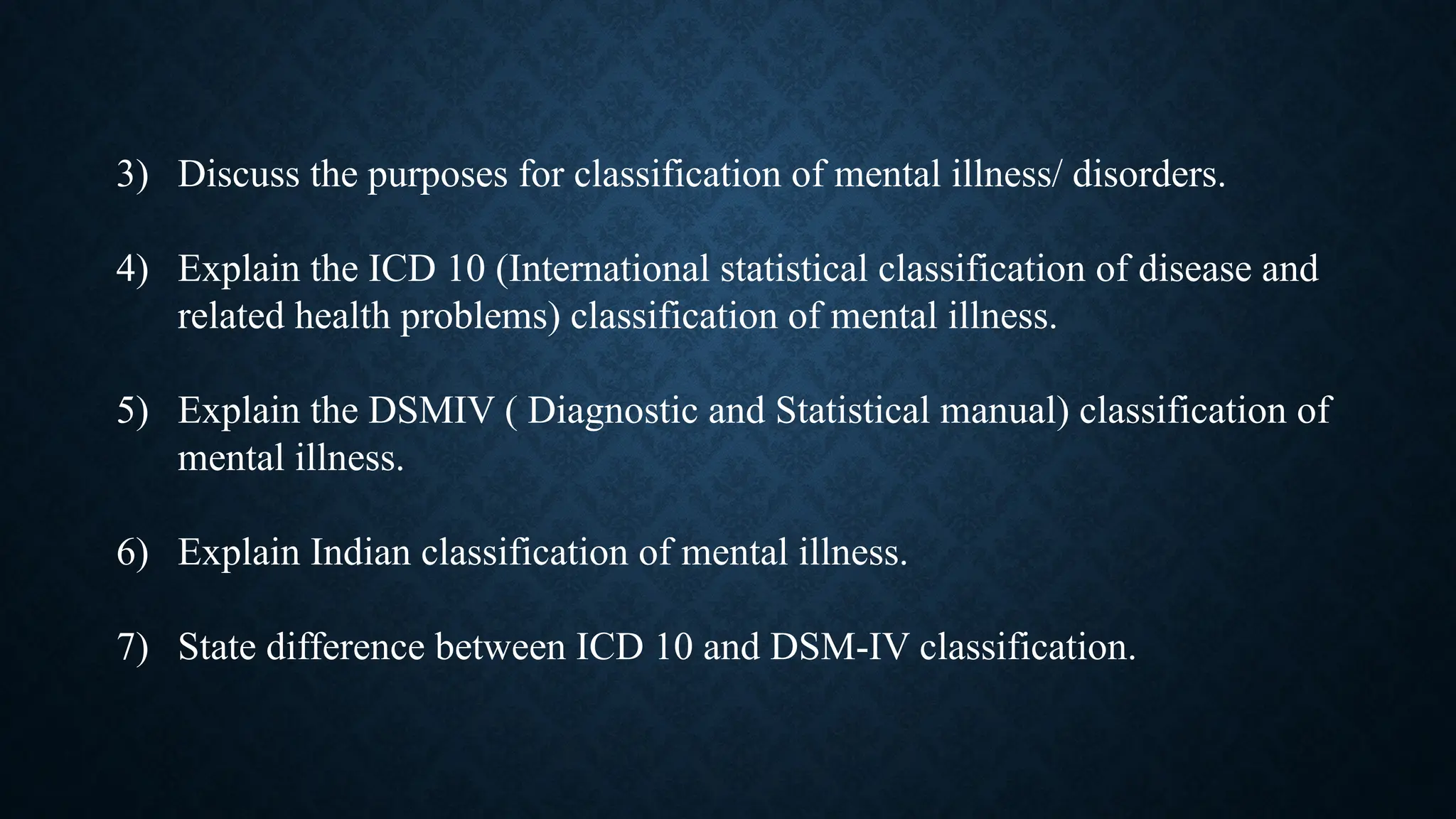 3) Discuss the purposes for classification of mental illness/ disorders.

4) Explain the ICD 10 (International statistical classification of disease and related health problems) classification of mental illness.

5) Explain the DSMIV ( Diagnostic and Statistical manual) classification of mental illness.

6) Explain Indian classification of mental illness.

7) State difference between ICD 10 and DSM-IV classification.